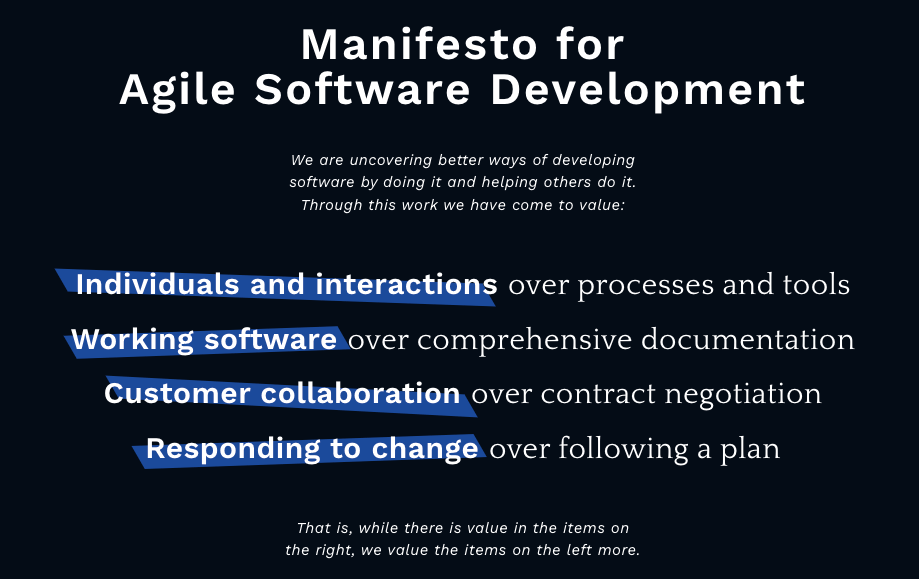 Manifesto for
Agile Software Development

We are uncovering better ways of developing software by doing it and helping others do it. Through this work we have come to value:

Individuals and interactions over processes and tools
Working software over comprehensive documentation
Customer collaboration over contract negotiation
Responding to change over following a plan

That is, while there is value in the items on the right, we value the items on the left more.